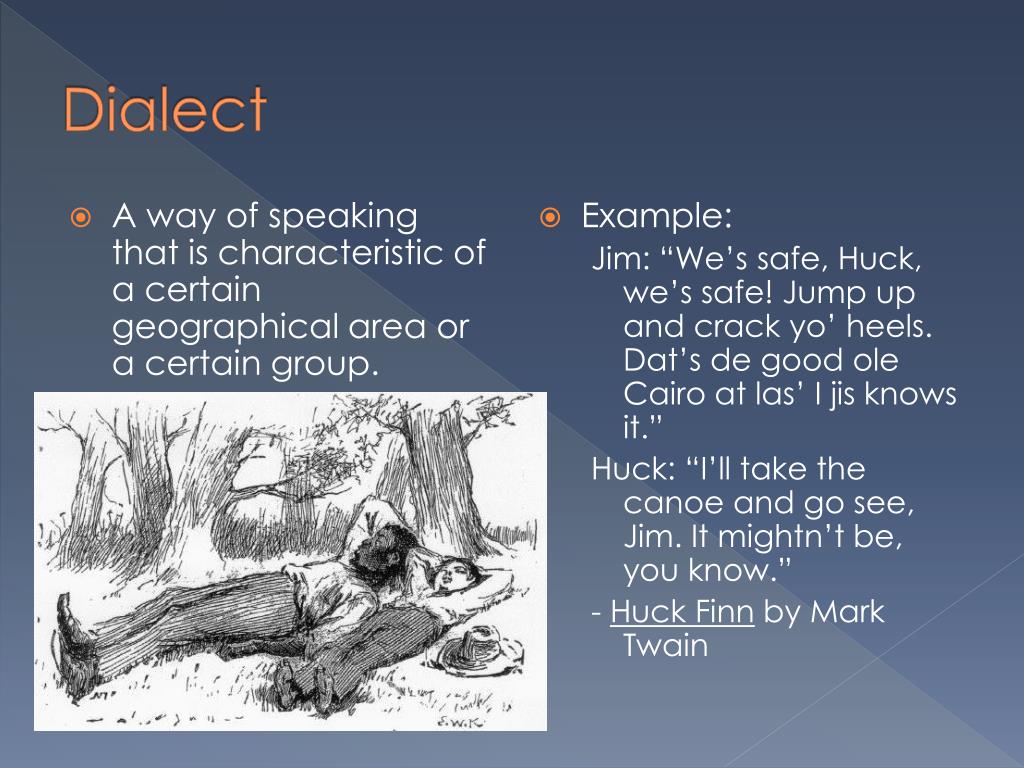 Dialect

A way of speaking that is characteristic of a certain geographical area or a certain group.

E.W.K.

Example:

Jim: “We’s safe, Huck, we’s safe! Jump up and crack yo’ heels. Dat’s de good ole Cairo at las’ I jis knows it.”

Huck: “I’ll take the canoe and go see, Jim. It mightn’t be, you know.”

- Huck Finn by Mark Twain